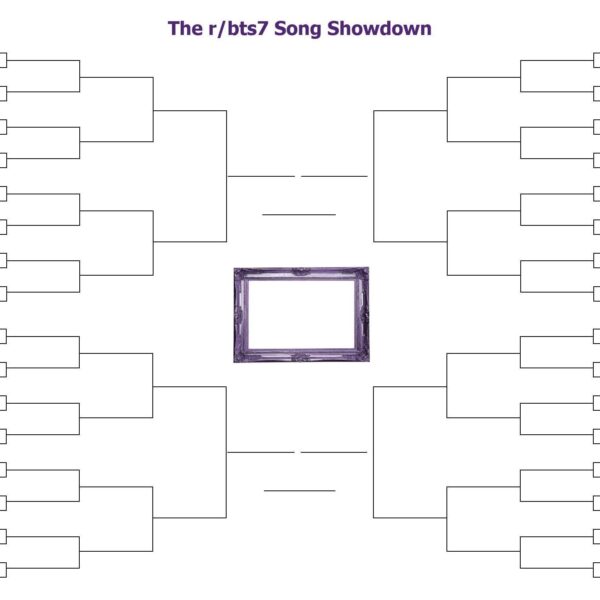 The r/bts7 Song Showdown